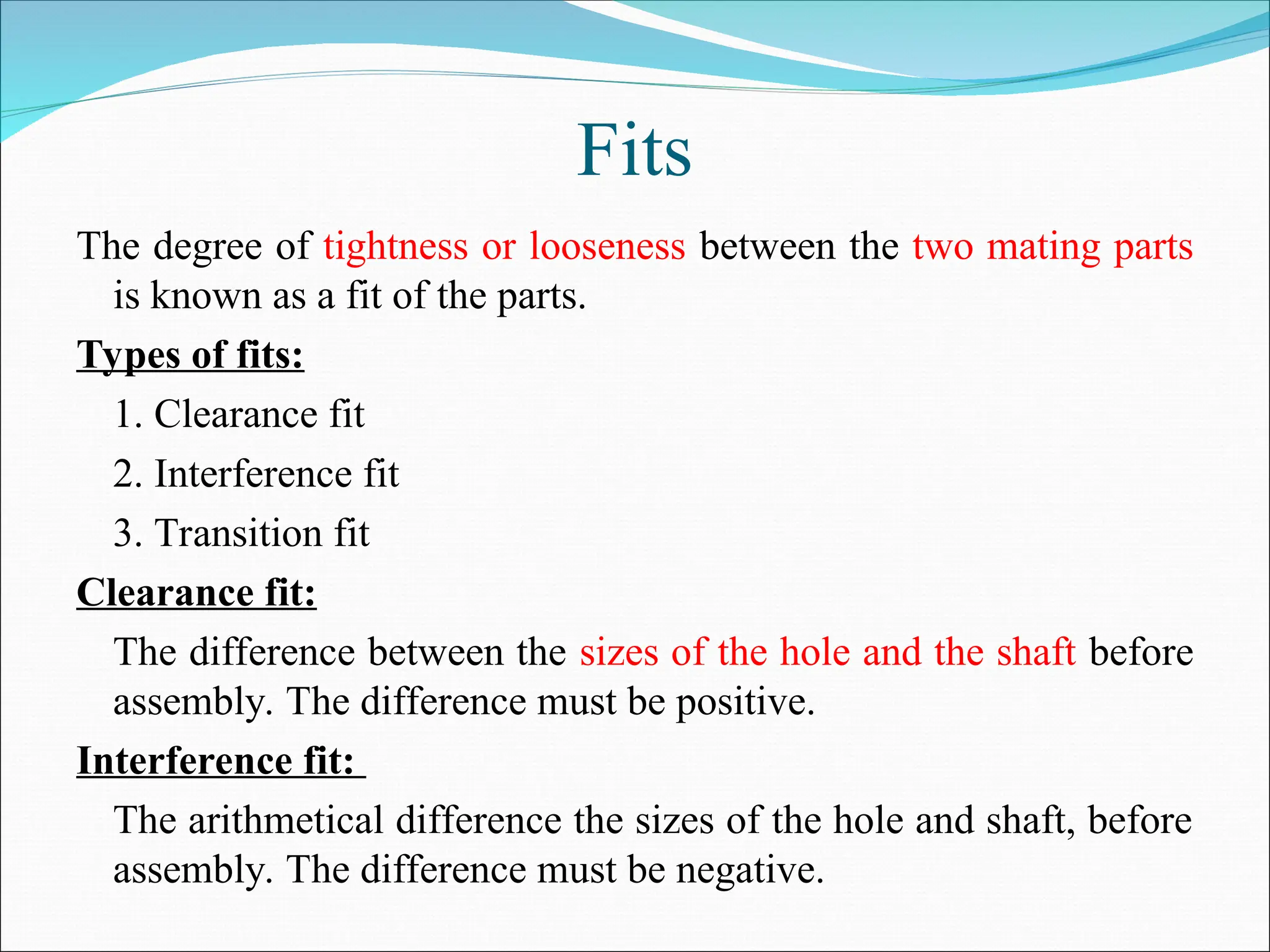 Fits

The degree of tightness or looseness between the two mating parts is known as a fit of the parts.

Types of fits:

1. Clearance fit

2. Interference fit

3. Transition fit

Clearance fit:

The difference between the sizes of the hole and the shaft before assembly. The difference must be positive.

Interference fit:

The arithmetical difference the sizes of the hole and shaft, before assembly. The difference must be negative.